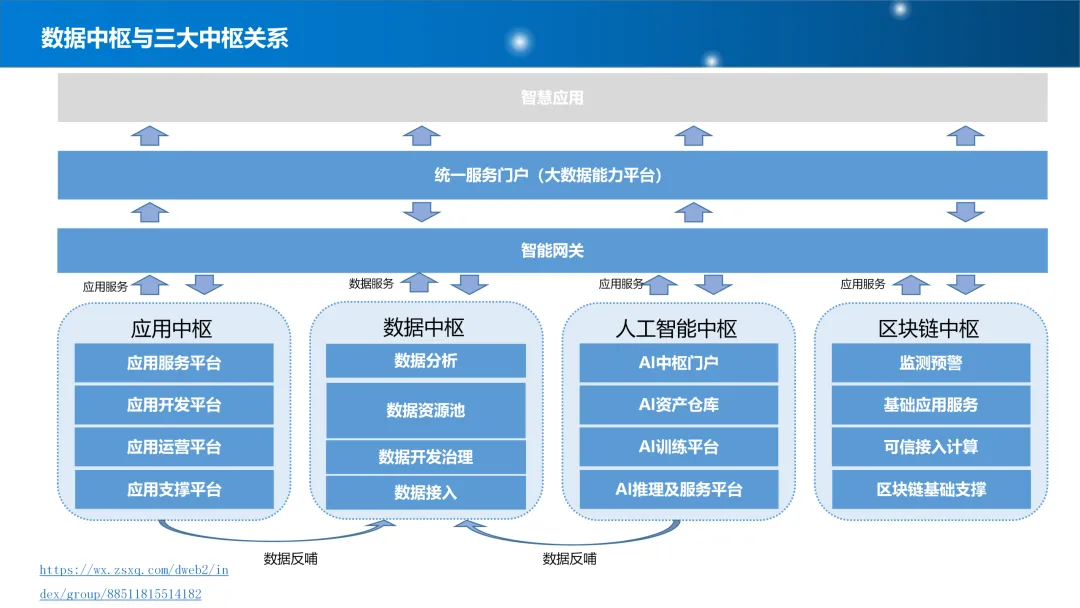 数据中枢与三大中枢关系

智慧应用

统一服务门户（大数据能力平台）

智能网关

应用服务

数据服务

应用服务

应用服务

应用中枢

应用服务平台

应用开发平台

应用运营平台

应用支撑平台

数据中枢

数据分析

数据资源池

数据开发治理

数据接入

人工智能中枢

AI中枢门户

AI资产仓库

AI训练平台

AI推理及服务平台

区块链中枢

监测预警

基础应用服务

可信接入计算

区块链基础支撑

数据反哺

数据反哺

https://wx.zsxq.com/dweb2/index/group/88511815514182